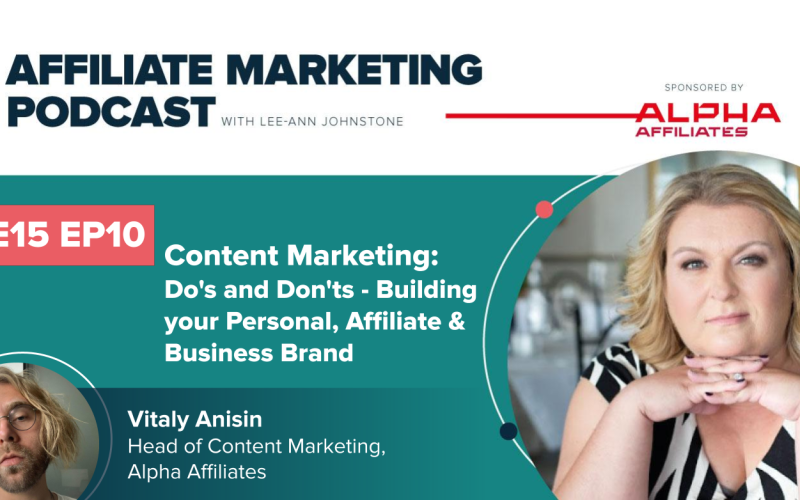 AFFILIATE MARKETING PODCAST WITH LEE-ANN JOHNSTONE

SPONSORED BY
ALPHA AFFILIATES

E15 EP10

Content Marketing: Do's and Don'ts - Building your Personal, Affiliate & Business Brand

Vitaly Anisin
Head of Content Marketing, Alpha Affiliates